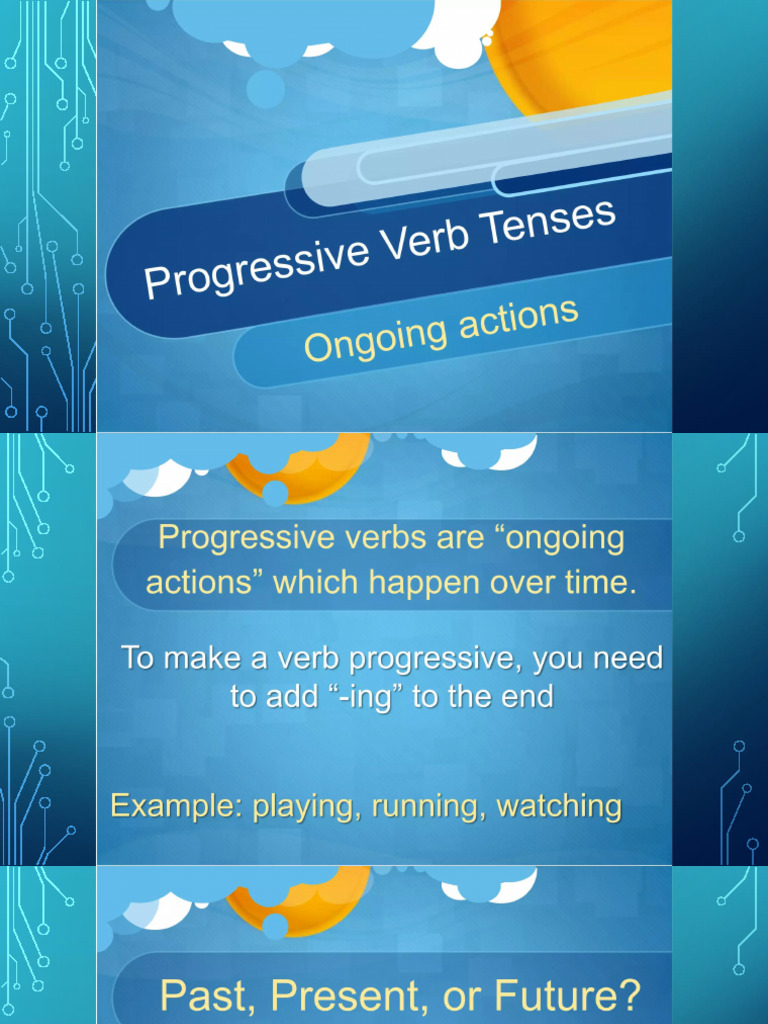 Progressive Verb Tenses

Ongoing actions

Progressive verbs are “ongoing actions” which happen over time.

To make a verb progressive, you need to add “-ing” to the end

Example: playing, running, watching

Past, Present, or Future?